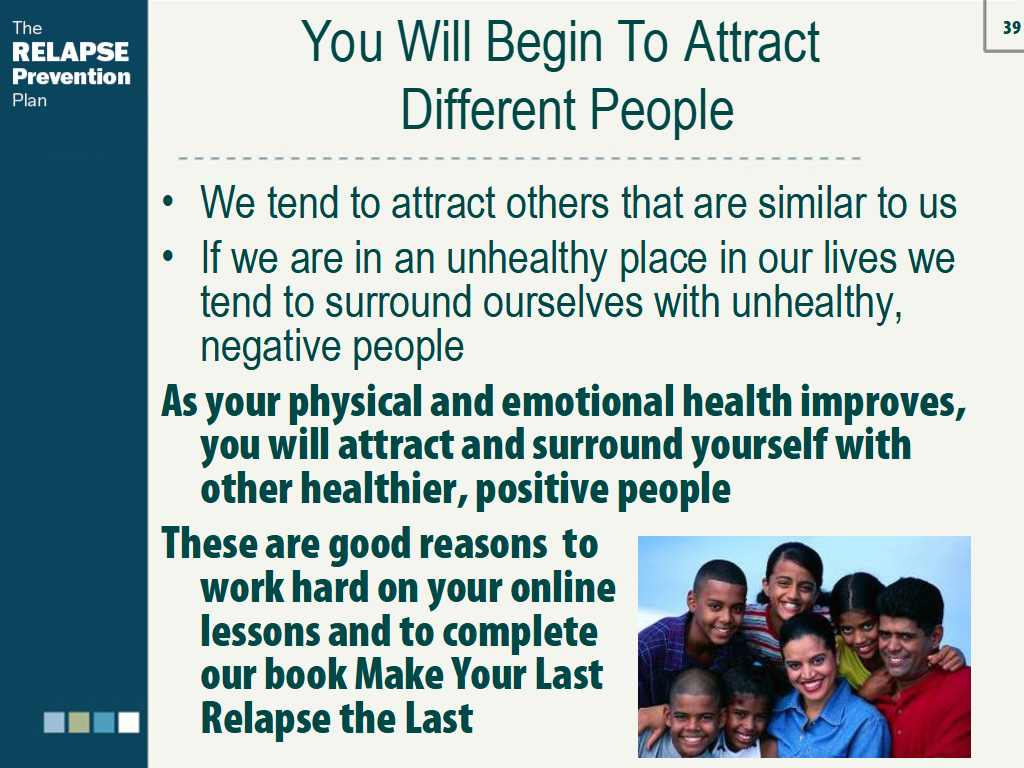 The RELAPSE Prevention Plan

39

You Will Begin To Attract Different People

• We tend to attract others that are similar to us
• If we are in an unhealthy place in our lives we tend to surround ourselves with unhealthy, negative people

As your physical and emotional health improves, you will attract and surround yourself with other healthier, positive people

These are good reasons to work hard on your online lessons and to complete our book Make Your Last Relapse the Last